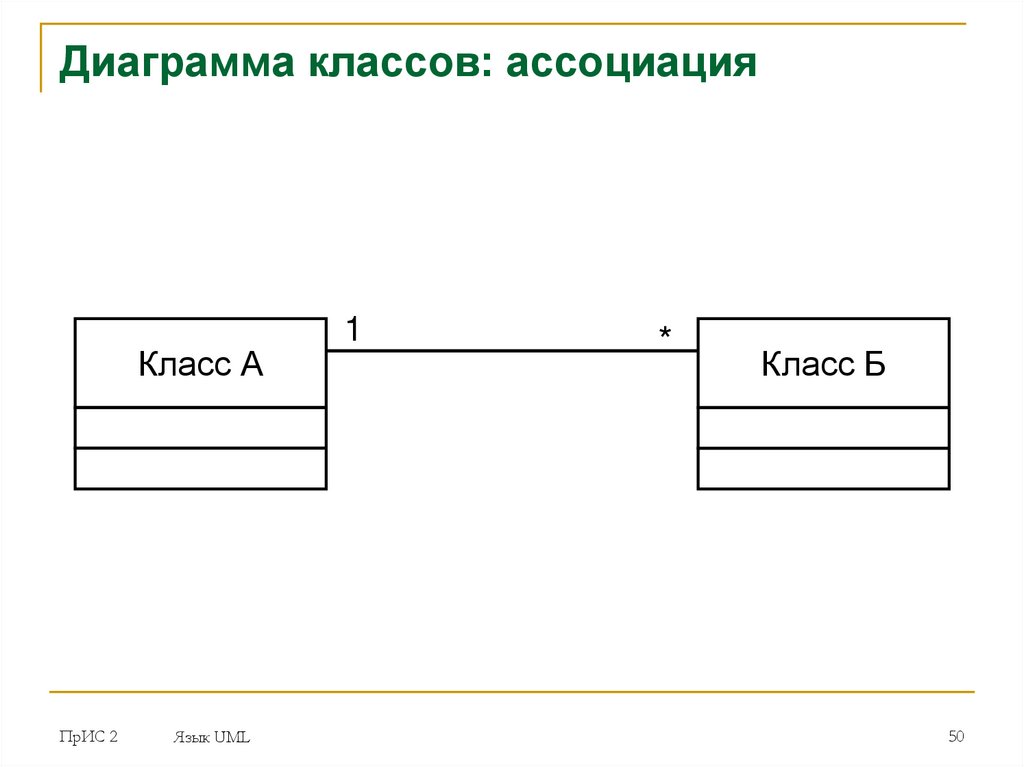 Диаграмма классов: ассоциация

Класс А

1

*

Класс Б

ПрИС 2

Язык UML

50